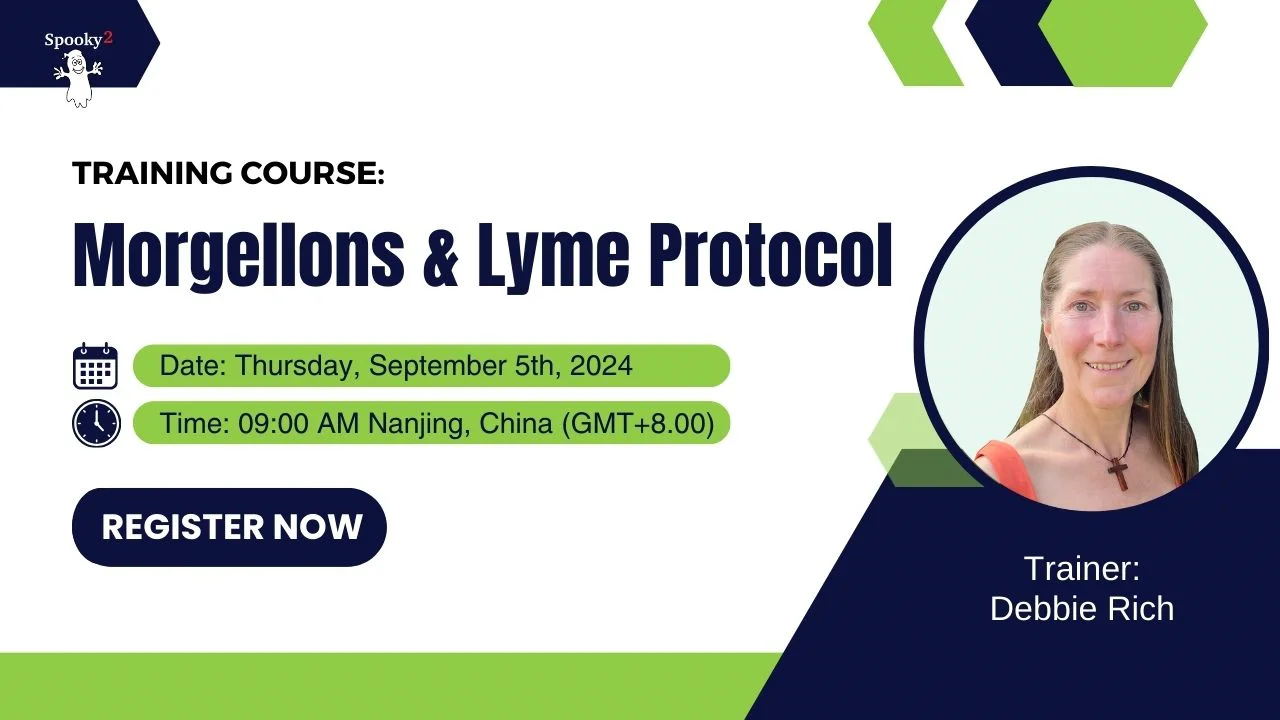 Spooky2

TRAINING COURSE:

Morgellons & Lyme Protocol

Date: Thursday, September 5th, 2024

Time: 09:00 AM Nanjing, China (GMT+8.00)

REGISTER NOW

Trainer:
Debbie Rich